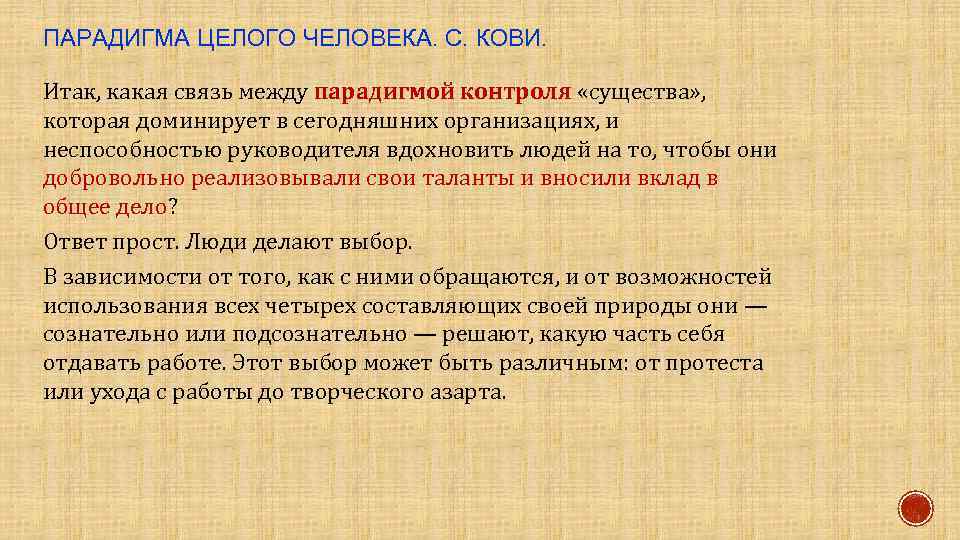 ПАРАДИГМА ЦЕЛОГО ЧЕЛОВЕКА. С. КОВИ.

Итак, какая связь между парадигмой контроля «существа», которая доминирует в сегодняшних организациях, и неспособностью руководителя вдохновить людей на то, чтобы они добровольно реализовывали свои таланты и вносили вклад в общее дело?

Ответ прост. Люди делают выбор.

В зависимости от того, как с ними обращаются, и от возможностей использования всех четырех составляющих своей природы они — сознательно или подсознательно — решают, какую часть себя отдавать работе. Этот выбор может быть различным: от протеста или ухода с работы до творческого азарта.